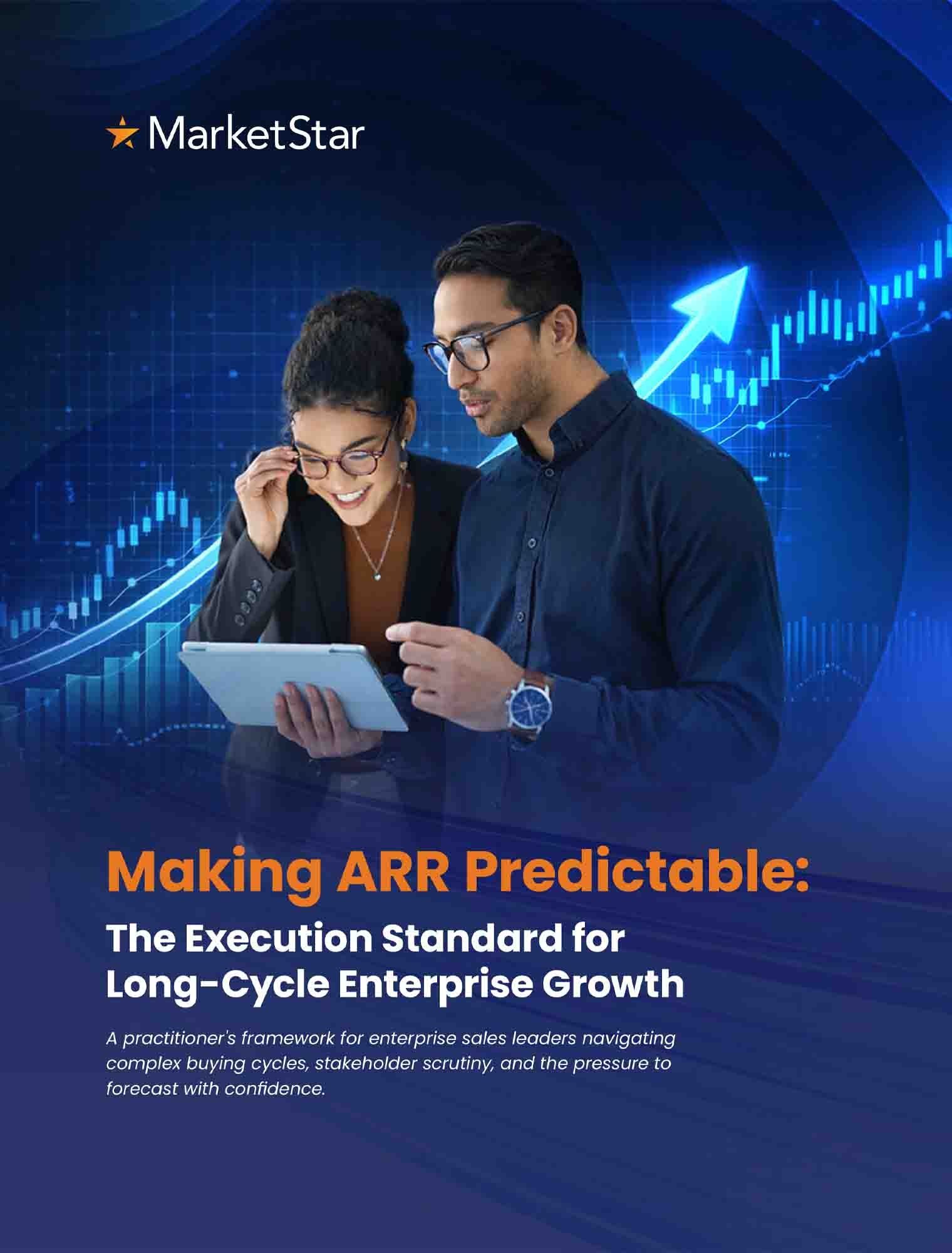 MarketStar

Making ARR Predictable:

The Execution Standard for Long-Cycle Enterprise Growth

A practitioner's framework for enterprise sales leaders navigating complex buying cycles, stakeholder scrutiny, and the pressure to forecast with confidence.